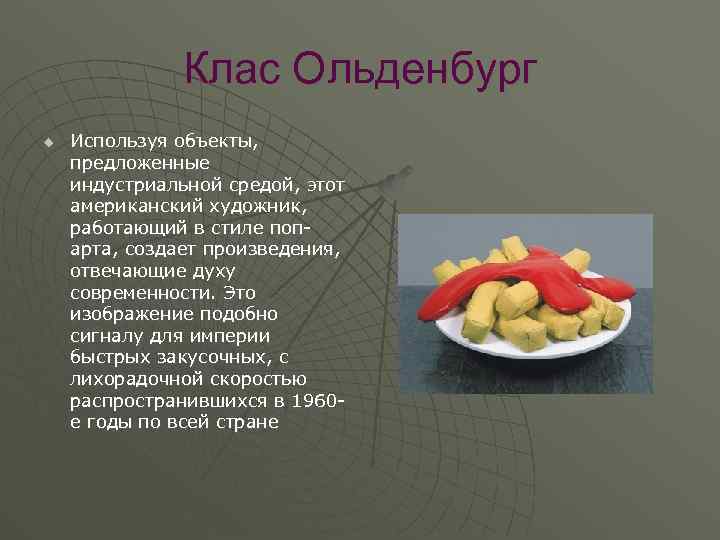 Клас Ольденбург

Используя объекты, предложенные индустриальной средой, этот американский художник, работающий в стиле поп-арта, создает произведения, отвечающие духу современности. Это изображение подобно сигналу для империи быстрых закусочных, с лихорадочной скоростью распространившихся в 1960-е годы по всей стране